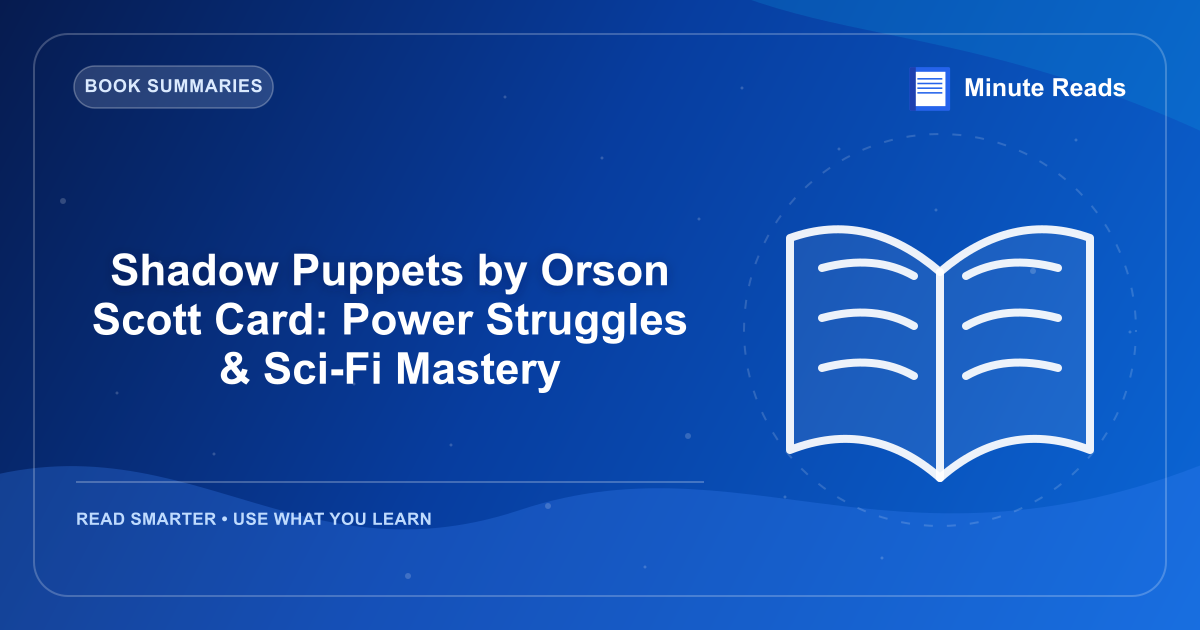 BOOK SUMMARIES

Minute Reads

Shadow Puppets by Orson Scott Card: Power Struggles & Sci-Fi Mastery

READ SMARTER • USE WHAT YOU LEARN